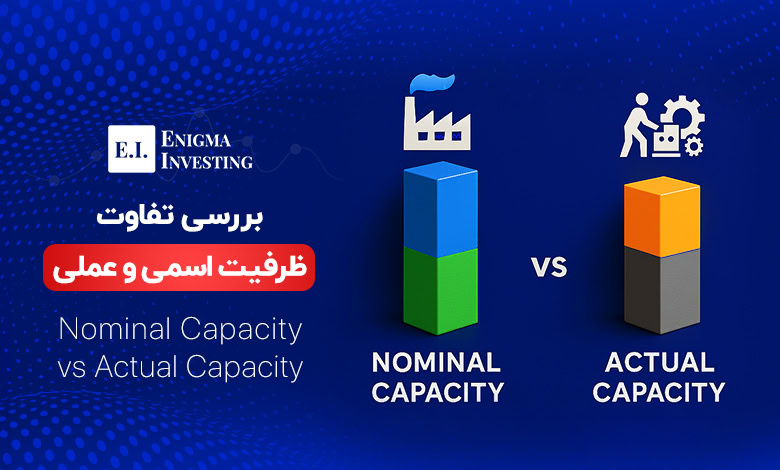 E.I. ENIGMA INVESTING

بررسی تفاوت

ظرفیت اسمی و عملی

Nominal Capacity vs Actual Capacity

NOMINAL CAPACITY

VS

ACTUAL CAPACITY